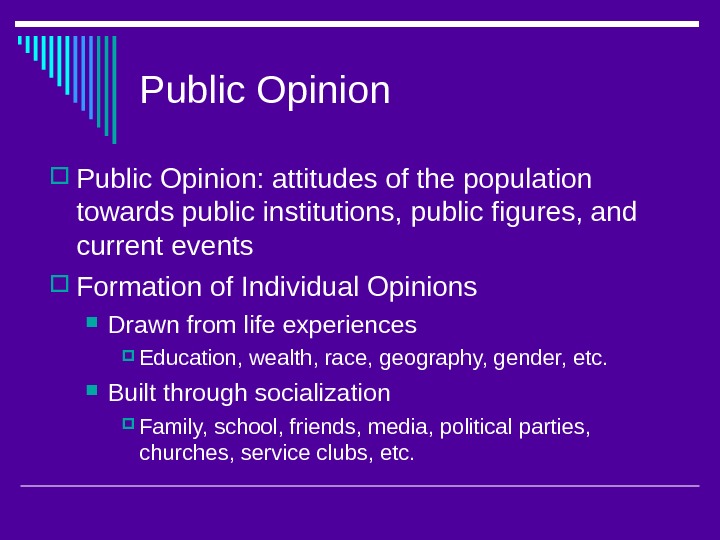 Public Opinion

Public Opinion: attitudes of the population towards public institutions, public figures, and current events

Formation of Individual Opinions

Drawn from life experiences

Education, wealth, race, geography, gender, etc.

Built through socialization

Family, school, friends, media, political parties, churches, service clubs, etc.